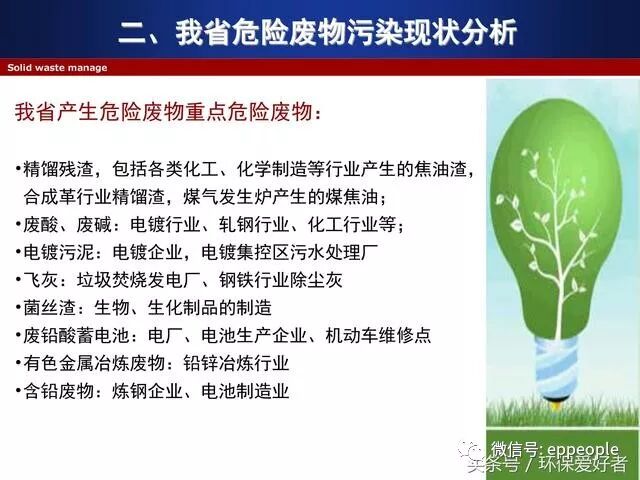 二、我省危险废物污染现状分析

Solid waste manage

我省产生危险废物重点危险废物：

•精馏残渣，包括各类化工、化学制造等行业产生的焦油渣，合成革行业精馏渣，煤气发生炉产生的煤焦油；
•废酸、废碱：电镀行业、轧钢行业、化工行业等；
•电镀污泥：电镀企业，电镀集控区污水处理厂
•飞灰：垃圾焚烧发电厂、钢铁行业除尘灰
•菌丝渣：生物、生化制品的制造
•废铅酸蓄电池：电厂、电池生产企业、机动车维修点
•有色金属冶炼废物：铅锌冶炼行业
•含铅废物：炼钢企业、电池制造业

微信号: eppeople
头条号 / 环保爱好者